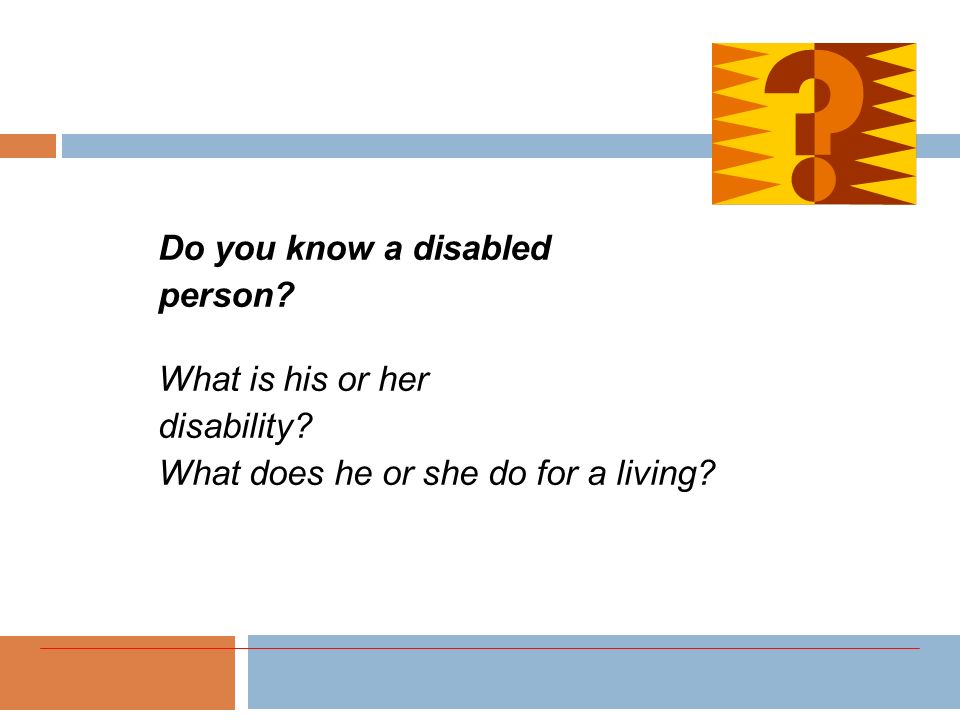 ?

Do you know a disabled person?

What is his or her disability?
What does he or she do for a living?